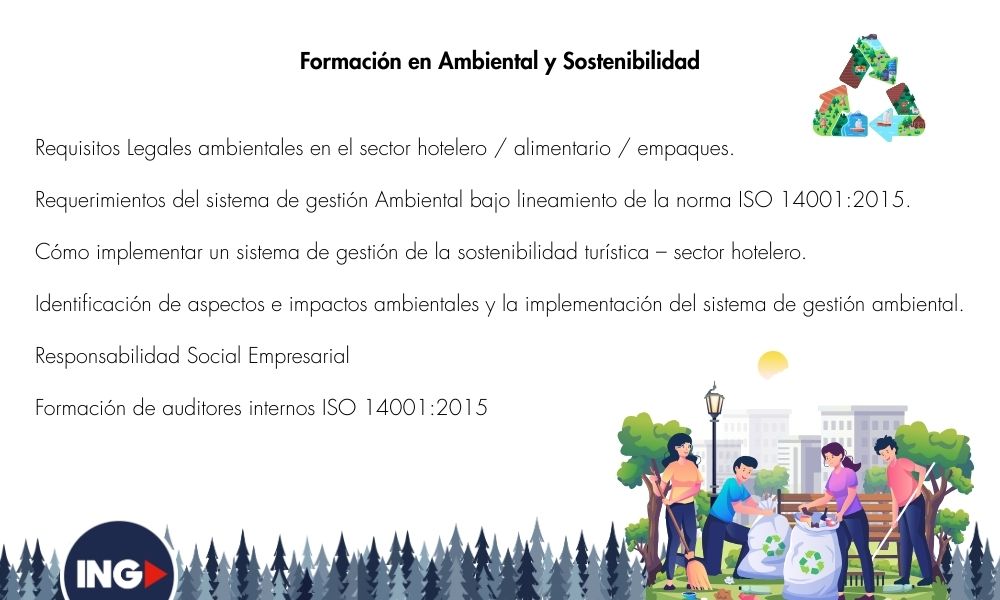 Formación en Ambiental y Sostenibilidad

Requisitos Legales ambientales en el sector hotelero / alimentario / empaques.

Requerimientos del sistema de gestión Ambiental bajo lineamiento de la norma ISO 14001:2015.

Cómo implementar un sistema de gestión de la sostenibilidad turística – sector hotelero.

Identificación de aspectos e impactos ambientales y la implementación del sistema de gestión ambiental.

Responsabilidad Social Empresarial

Formación de auditores internos ISO 14001:2015

ING